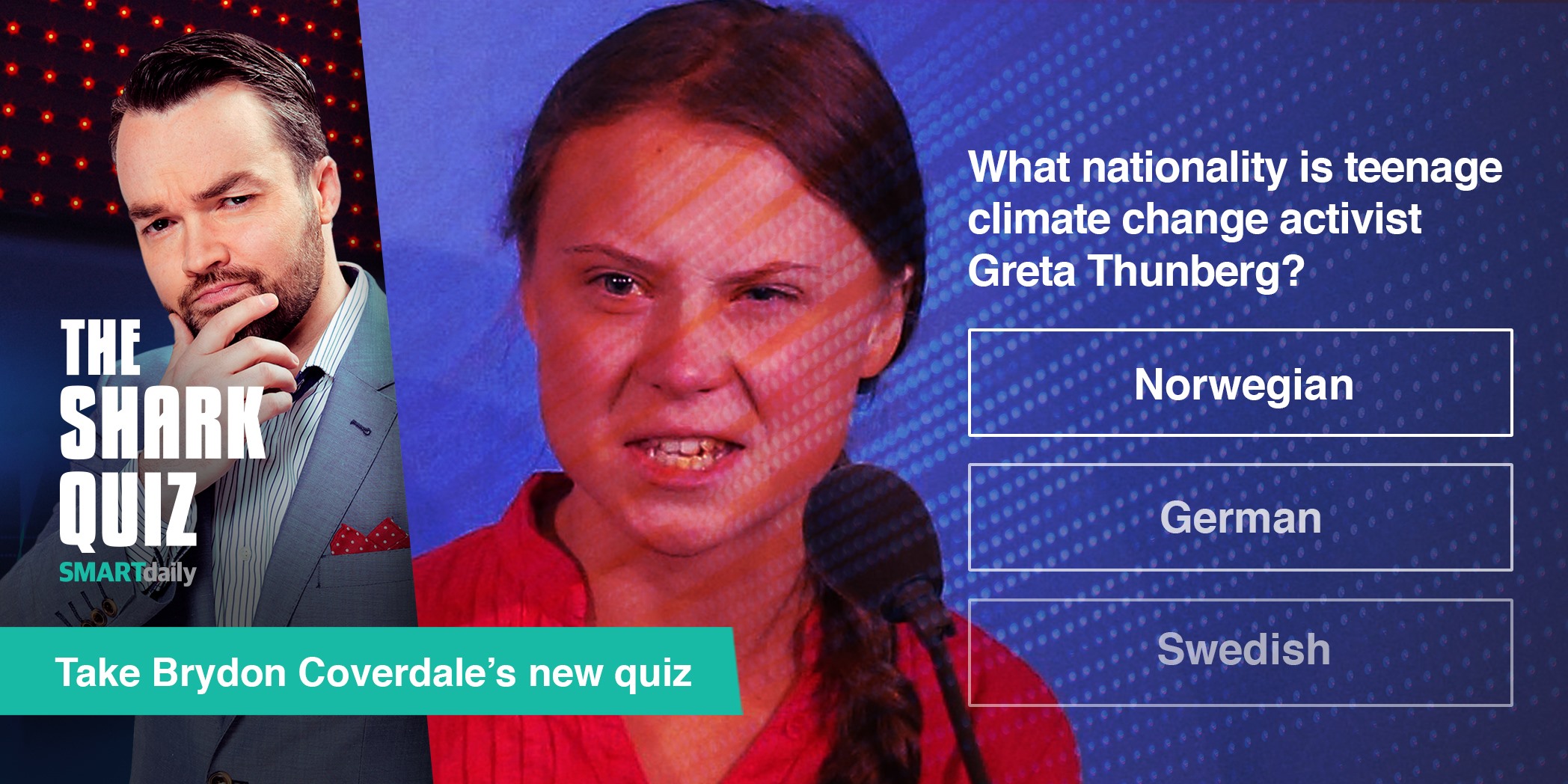 THE SHARK QUIZ
SMARTdaily

Take Brydon Coverdale's new quiz

What nationality is teenage climate change activist Greta Thunberg?

Norwegian

German

Swedish